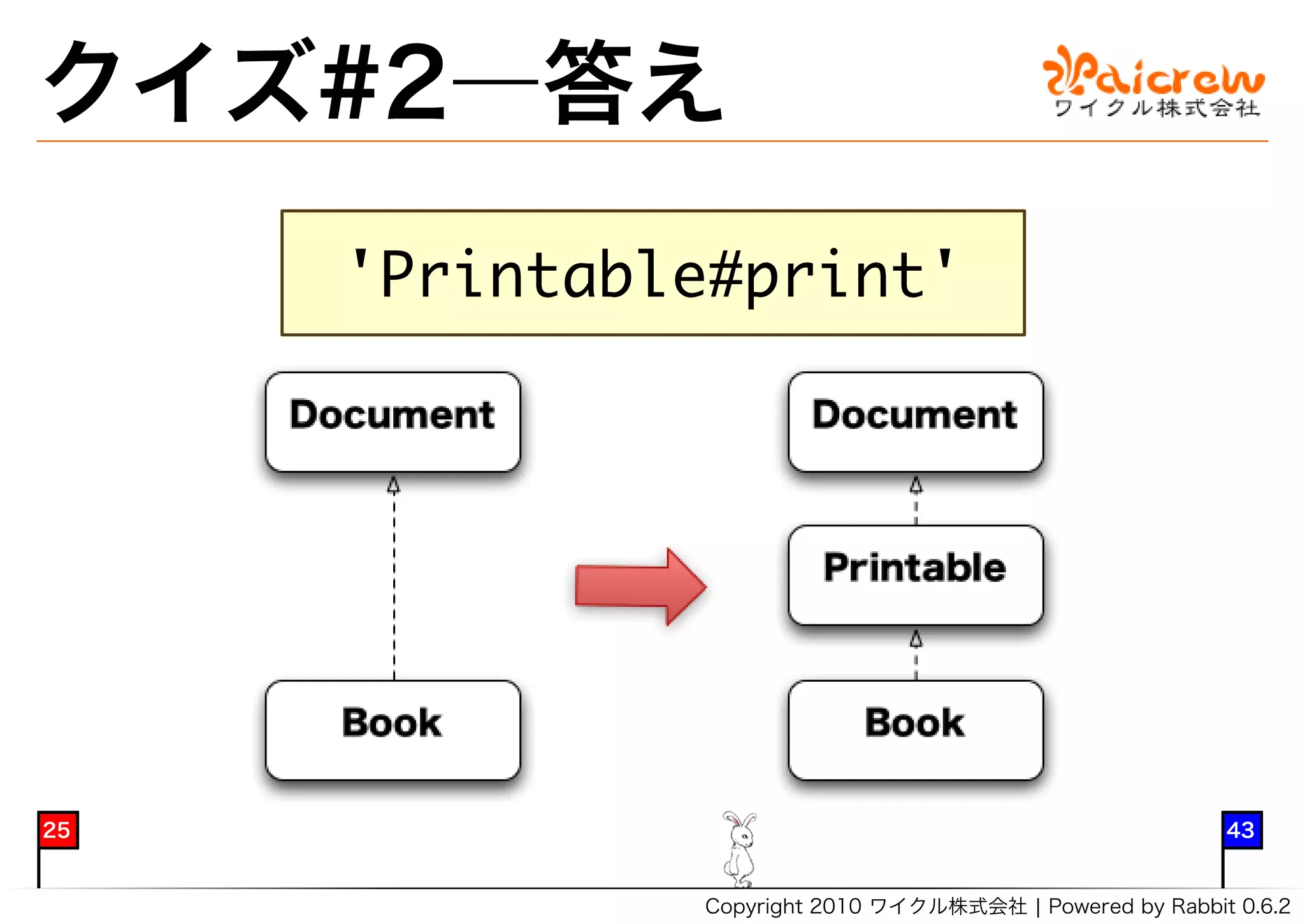 クイズ#2—答え

Waicrew
ワイクル株式会社

'Printable#print'

Document

Book

Document

Printable

Book

25

43

Copyright 2010 ワイクル株式会社 | Powered by Rabbit 0.6.2